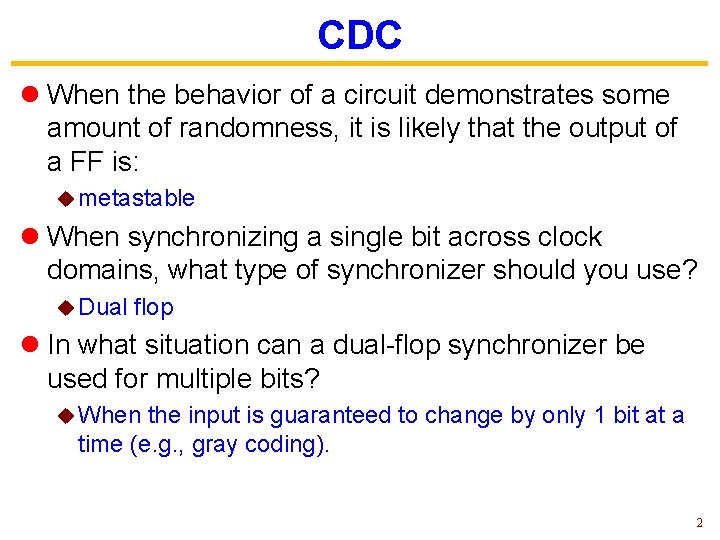 CDC

When the behavior of a circuit demonstrates some amount of randomness, it is likely that the output of a FF is:

metastable

When synchronizing a single bit across clock domains, what type of synchronizer should you use?

Dual flop

In what situation can a dual-flop synchronizer be used for multiple bits?

When the input is guaranteed to change by only 1 bit at a time (e.g., gray coding).

2